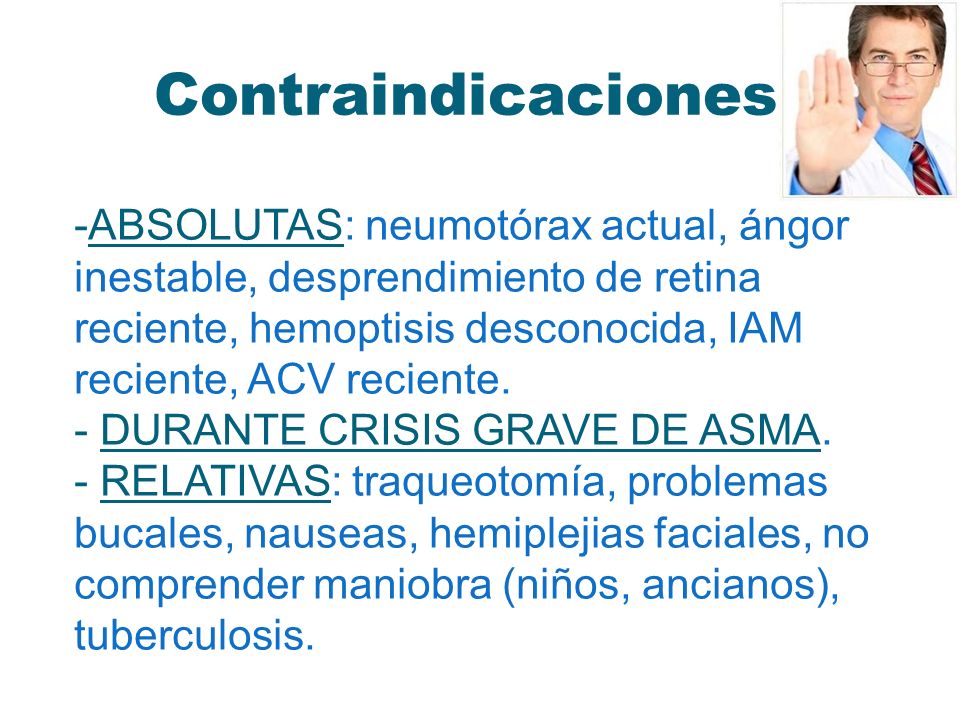 Contraindicaciones

-ABSOLUTAS: neumotórax actual, ángor inestable, desprendimiento de retina reciente, hemoptisis desconocida, IAM reciente, ACV reciente.
- DURANTE CRISIS GRAVE DE ASMA.
- RELATIVAS: traqueotomía, problemas bucales, nauseas, hemiplejias faciales, no comprender maniobra (niños, ancianos), tuberculosis.